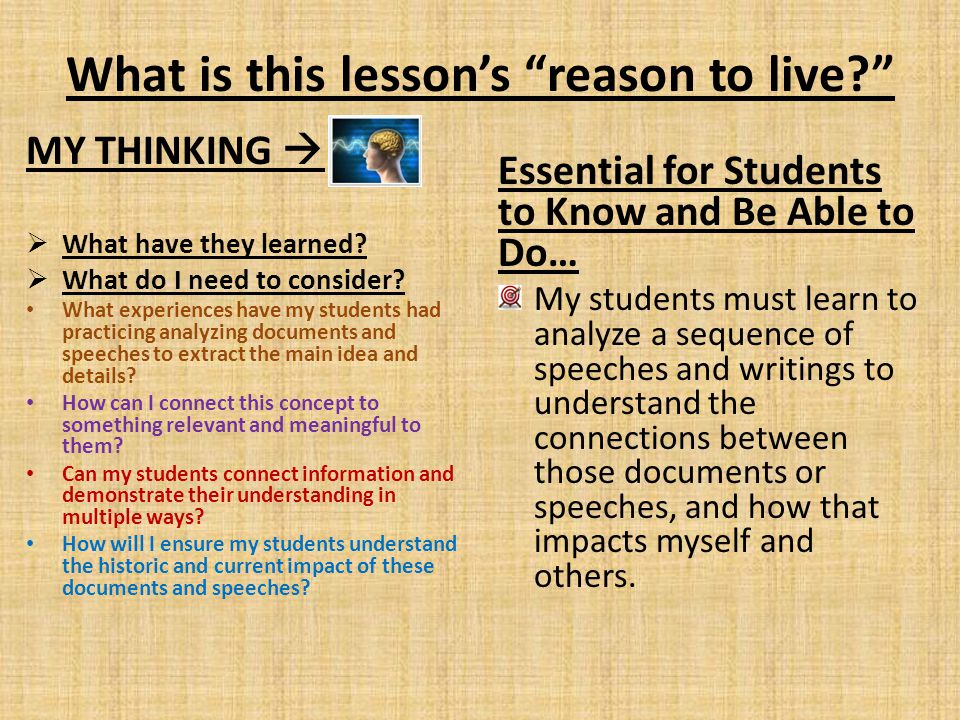 What is this lesson's "reason to live?"

MY THINKING →

➢ What have they learned?
➢ What do I need to consider?
• What experiences have my students had practicing analyzing documents and speeches to extract the main idea and details?
• How can I connect this concept to something relevant and meaningful to them?
• Can my students connect information and demonstrate their understanding in multiple ways?
• How will I ensure my students understand the historic and current impact of these documents and speeches?

Essential for Students to Know and Be Able to Do…

My students must learn to analyze a sequence of speeches and writings to understand the connections between those documents or speeches, and how that impacts myself and others.